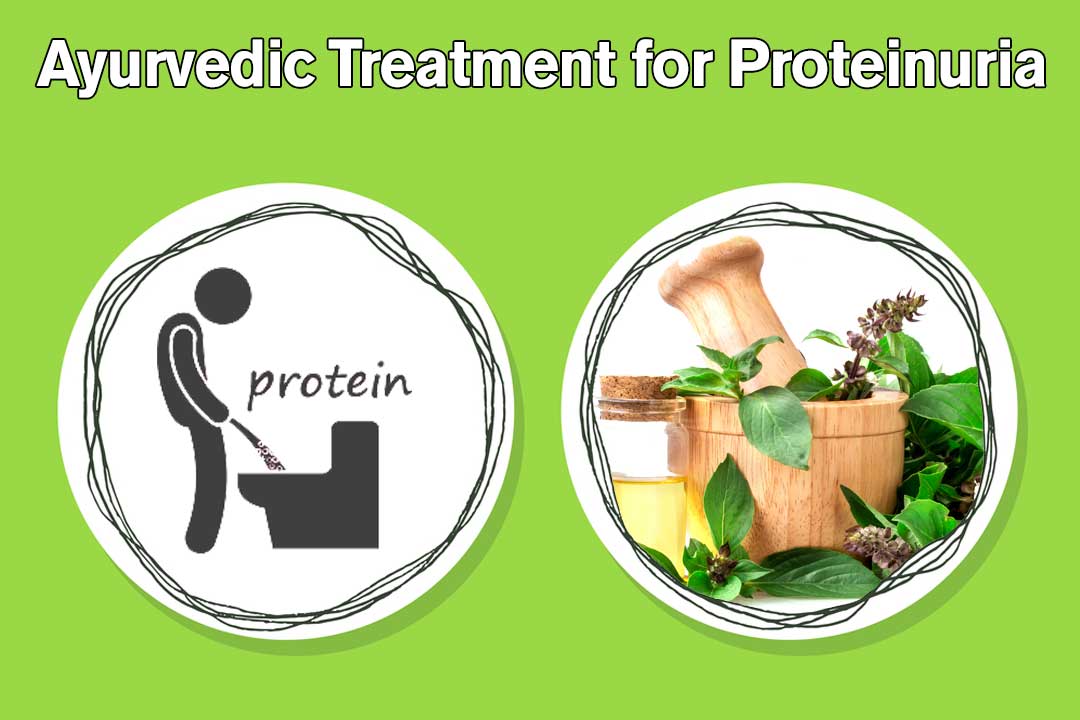 Ayurvedic Treatment for Proteinuria

protein